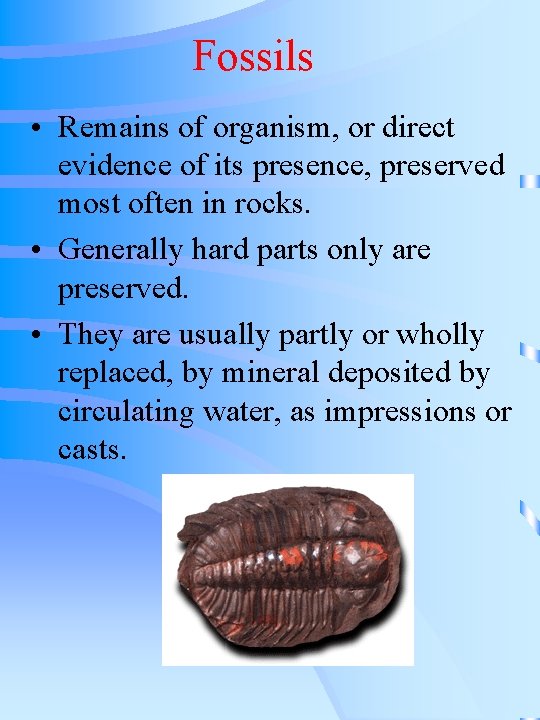 Fossils

• Remains of organism, or direct evidence of its presence, preserved most often in rocks.

• Generally hard parts only are preserved.

• They are usually partly or wholly replaced, by mineral deposited by circulating water, as impressions or casts.